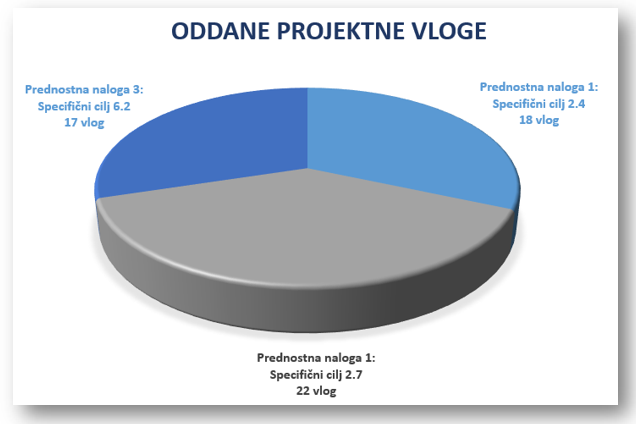 ODDANE PROJEKTNE VLOGE

Prednostna naloga 3:
Specifični cilj 6.2
17 vlog

Prednostna naloga 1:
Specifični cilj 2.4
18 vlog

Prednostna naloga 1:
Specifični cilj 2.7
22 vlog